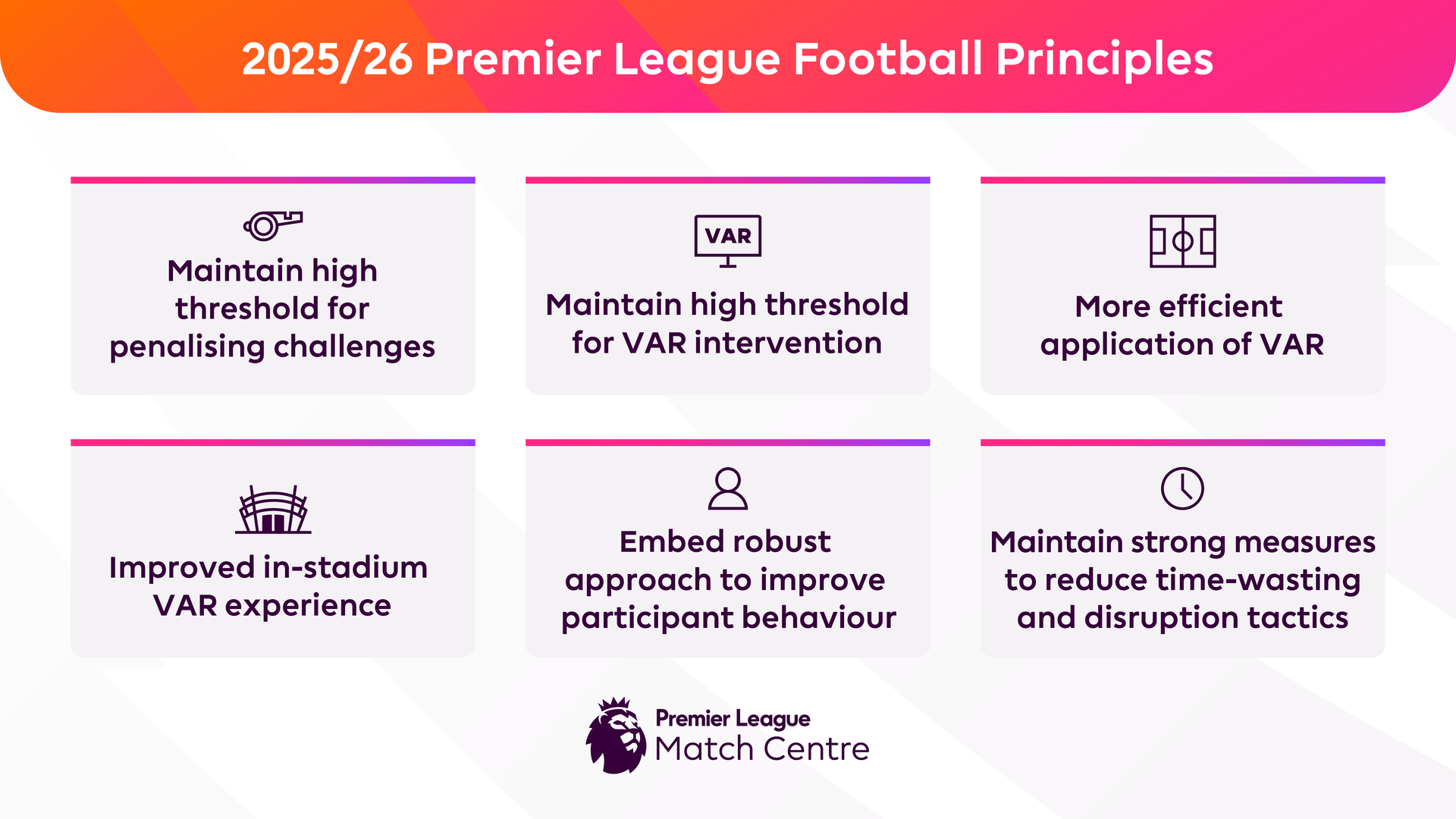 2025/26 Premier League Football Principles

Maintain high threshold for penalising challenges

VAR

Maintain high threshold for VAR intervention

More efficient application of VAR

Improved in-stadium VAR experience

Embed robust approach to improve participant behaviour

Maintain strong measures to reduce time-wasting and disruption tactics

Premier League
Match Centre